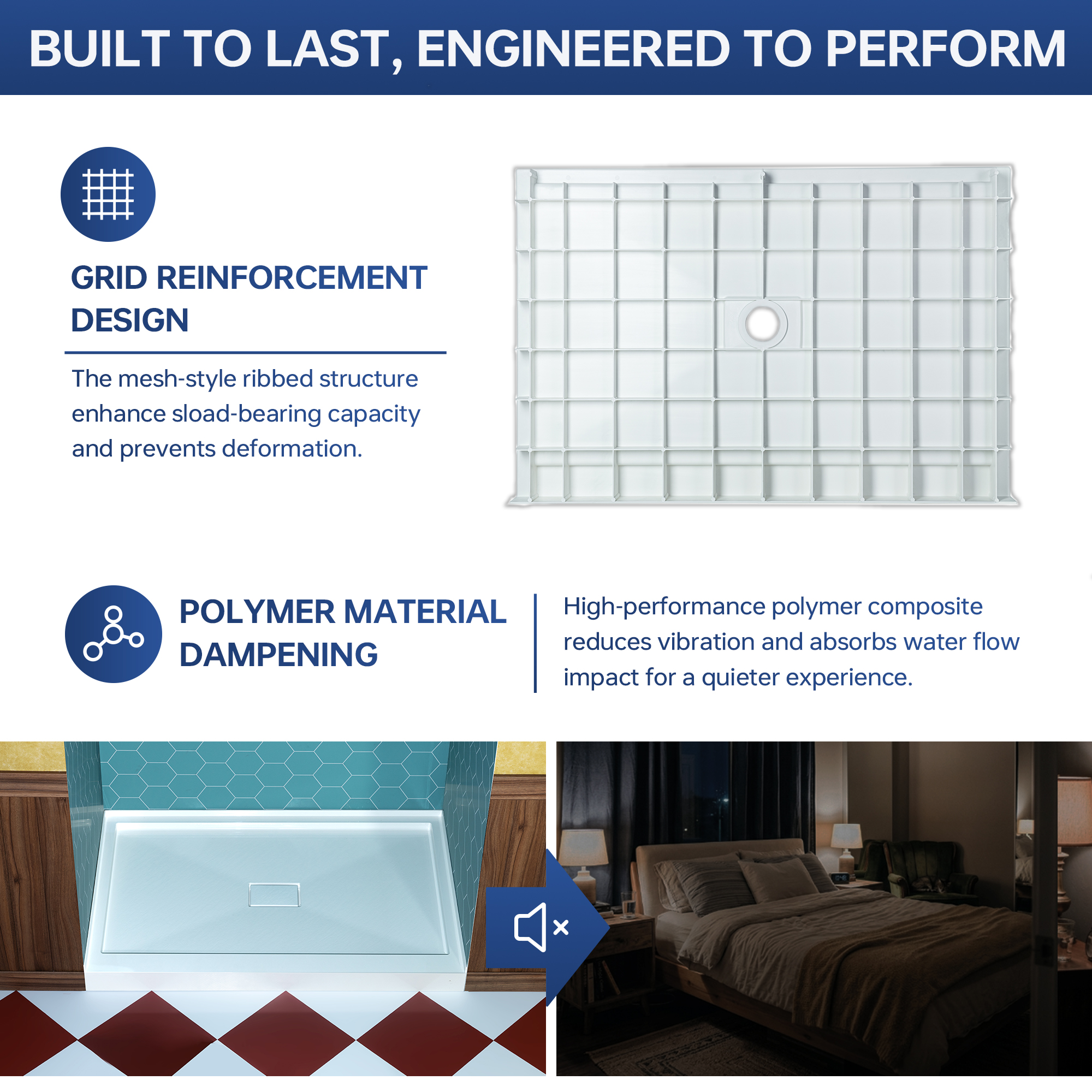 BUILT TO LAST, ENGINEERED TO PERFORM

GRID REINFORCEMENT DESIGN

The mesh-style ribbed structure enhance sload-bearing capacity and prevents deformation.

POLYMER MATERIAL DAMPENING

High-performance polymer composite reduces vibration and absorbs water flow impact for a quieter experience.